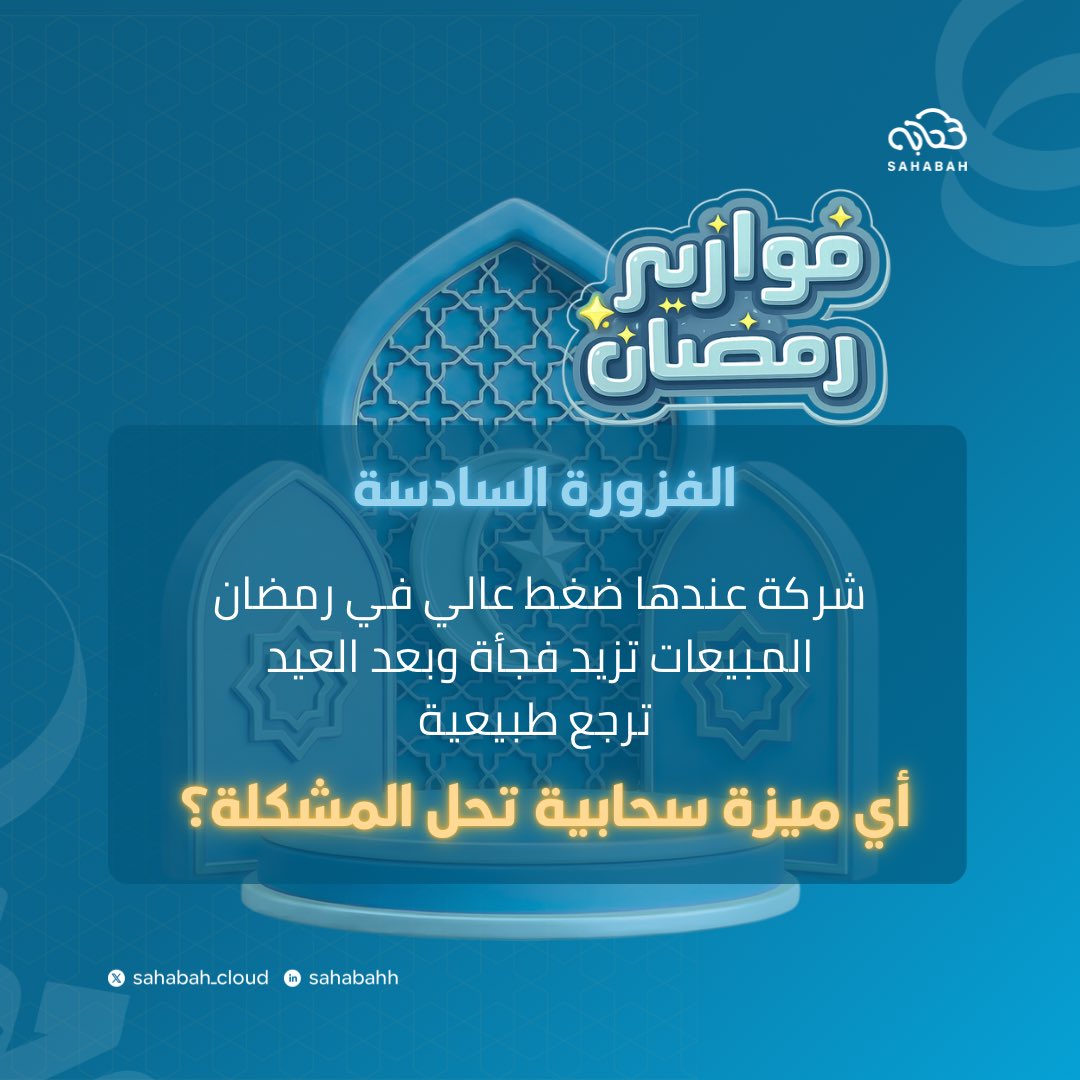 SAHABAH

فوازير رمضان

الفزورة السادسة

شركة عندها ضغط عالي في رمضان
المبيعات تزيد فجأة وبعد العيد
ترجع طبيعية

أي ميزة سحابية تحل المشكلة؟

sahabah_cloud sahabahh